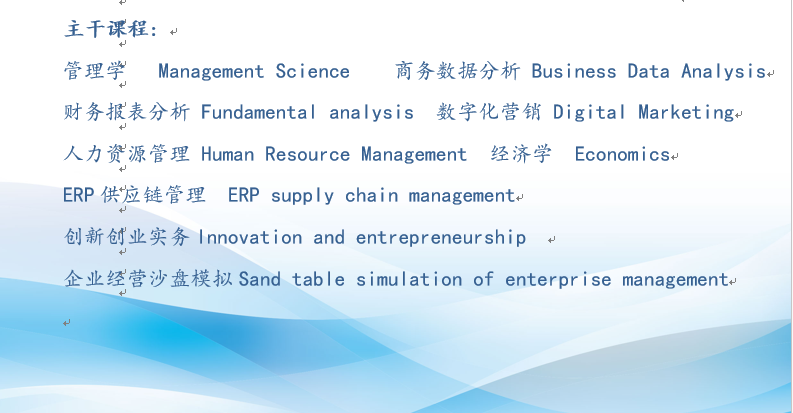 主干课程：

管理学 Management Science 商务数据分析 Business Data Analysis

财务报表分析 Fundamental analysis 数字化营销 Digital Marketing

人力资源管理 Human Resource Management 经济学 Economics

ERP 供应链管理 ERP supply chain management

创新创业实务 Innovation and entrepreneurship

企业经营沙盘模拟 Sand table simulation of enterprise management